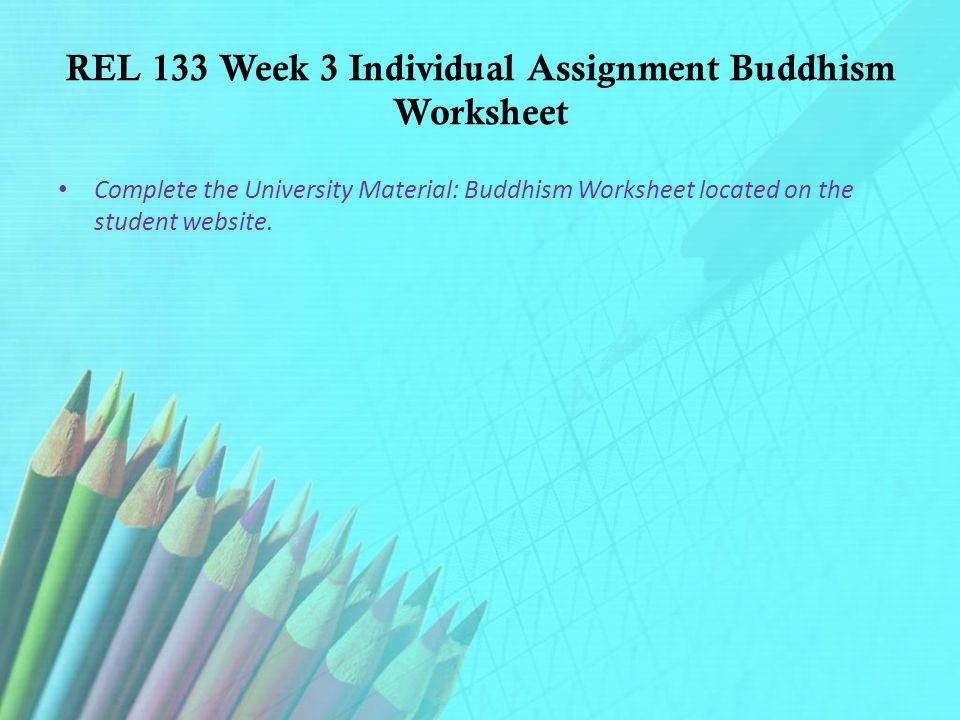 REL 133 Week 3 Individual Assignment Buddhism Worksheet

• Complete the University Material: Buddhism Worksheet located on the student website.